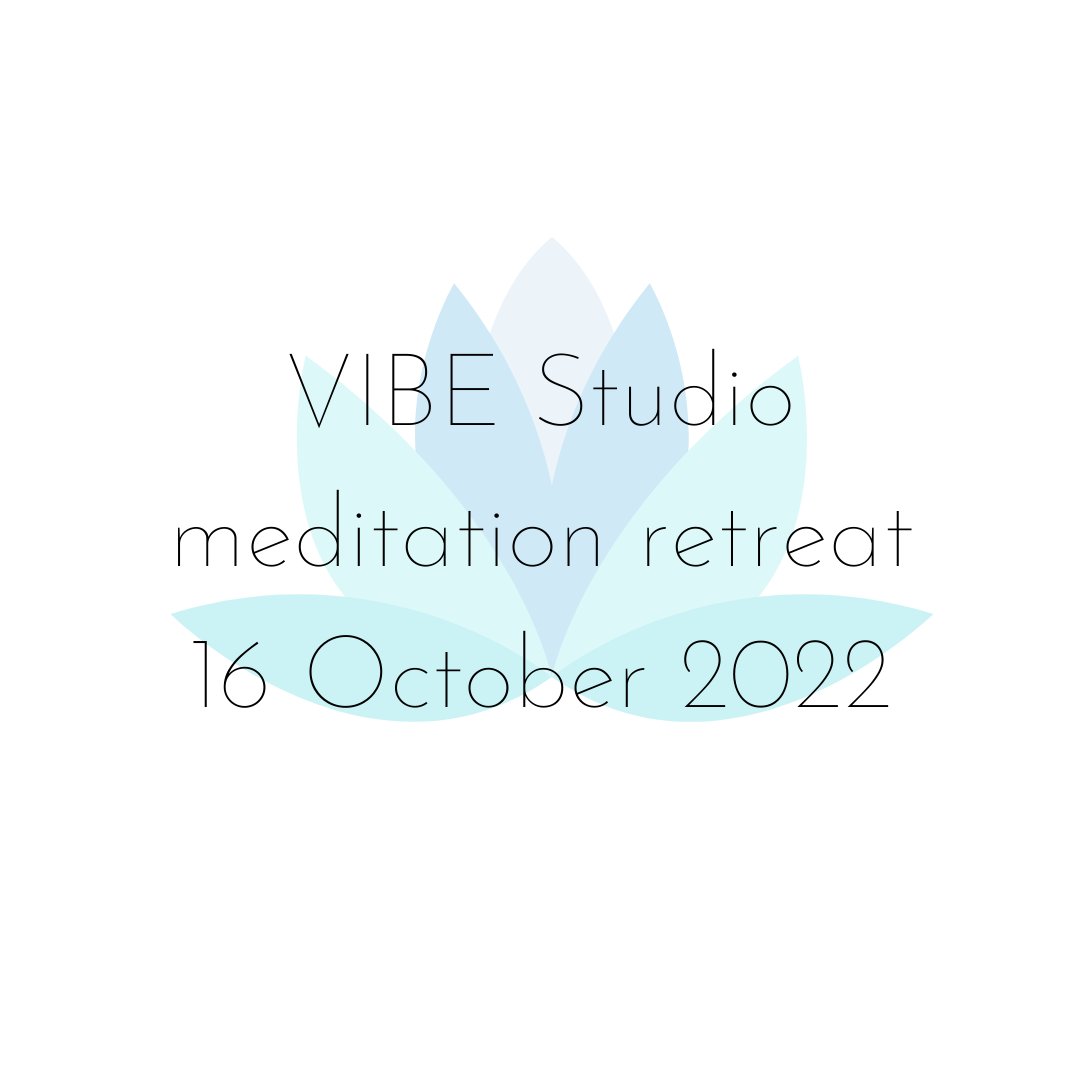 VIBE Studio
meditation retreat
16 October 2022